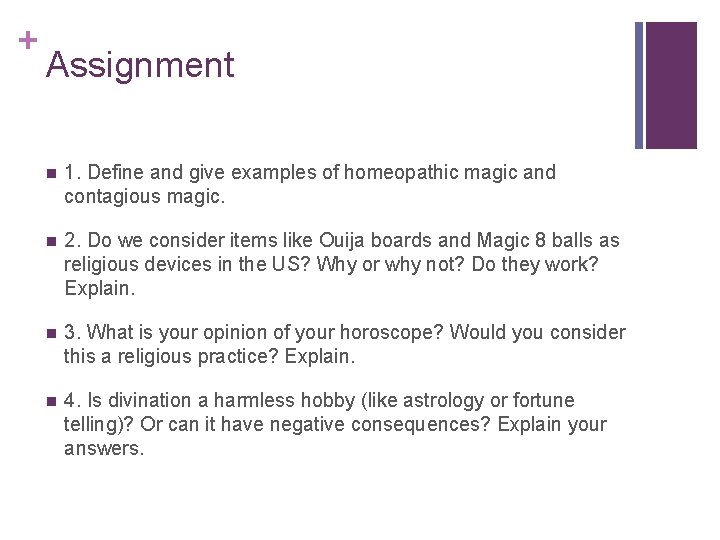 + Assignment

1. Define and give examples of homeopathic magic and contagious magic.

2. Do we consider items like Ouija boards and Magic 8 balls as religious devices in the US? Why or why not? Do they work? Explain.

3. What is your opinion of your horoscope? Would you consider this a religious practice? Explain.

4. Is divination a harmless hobby (like astrology or fortune telling)? Or can it have negative consequences? Explain your answers.